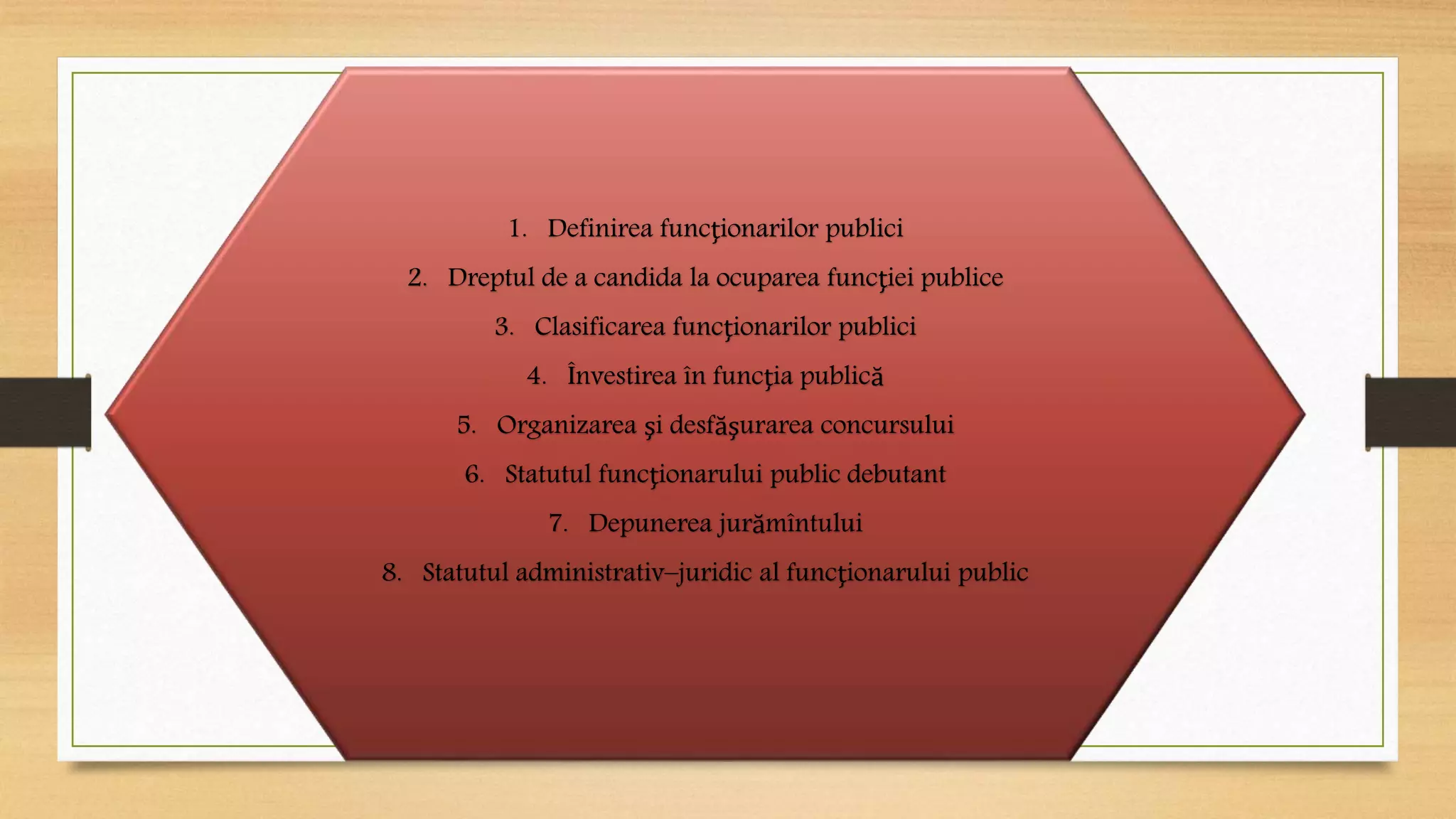 1. Definirea funcţionarilor publici
2. Dreptul de a candida la ocuparea funcţiei publice
3. Clasificarea funcţionarilor publici
4. Învestirea în funcţia publică
5. Organizarea şi desfăşurarea concursului
6. Statutul funcţionarului public debutant
7. Depunerea jurămîntului
8. Statutul administrativ–juridic al funcţionarului public